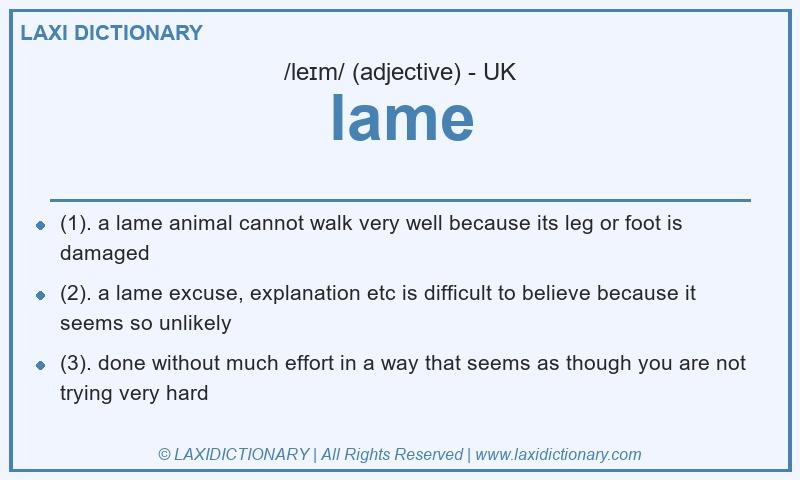 LAXI DICTIONARY

/leɪm/ (adjective) - UK

lame

- (1). a lame animal cannot walk very well because its leg or foot is damaged
- (2). a lame excuse, explanation etc is difficult to believe because it seems so unlikely
- (3). done without much effort in a way that seems as though you are not trying very hard

© LAXIDICTIONARY | All Rights Reserved | www.laxidictionary.com